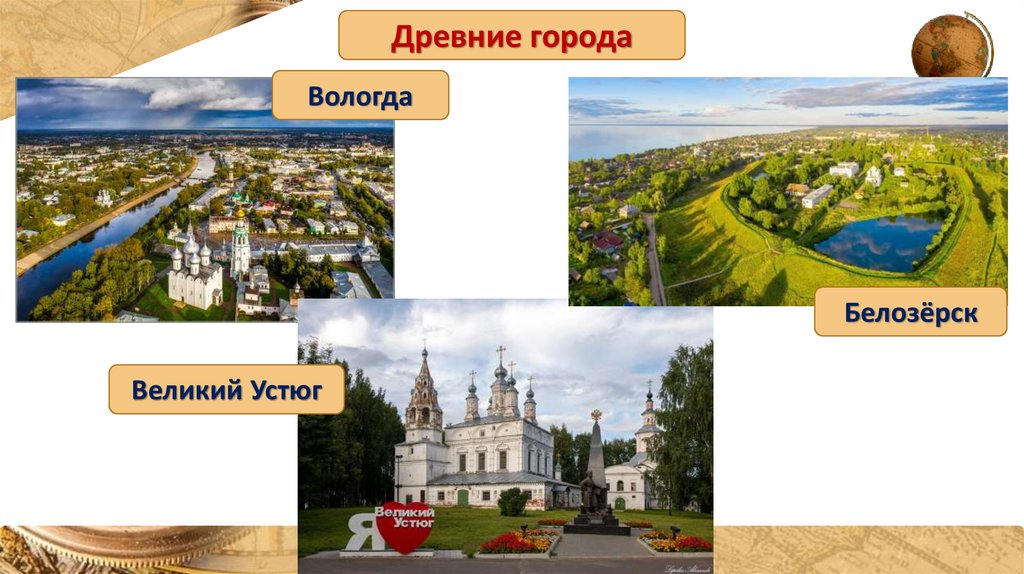 Древние города

Вологда

Белозёрск

Великий Устюг

Я Великий Устюг